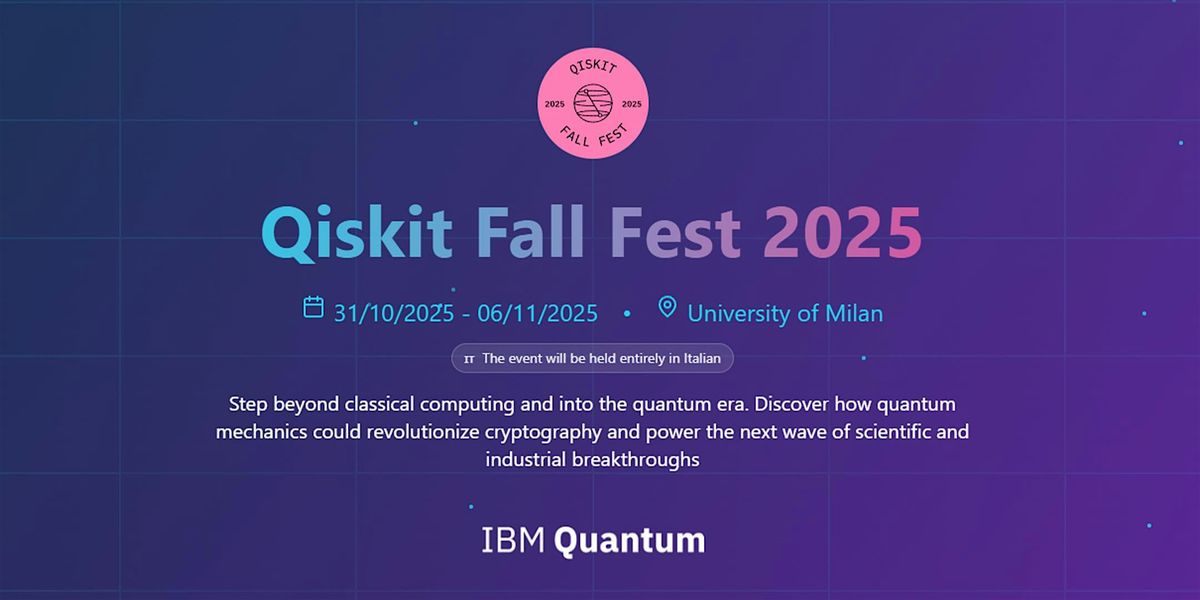 QISKIT
2025 2025
FALL FEST

Qiskit Fall Fest 2025

31/10/2025 - 06/11/2025 • University of Milan

IT The event will be held entirely in Italian

Step beyond classical computing and into the quantum era. Discover how quantum mechanics could revolutionize cryptography and power the next wave of scientific and industrial breakthroughs

IBM Quantum